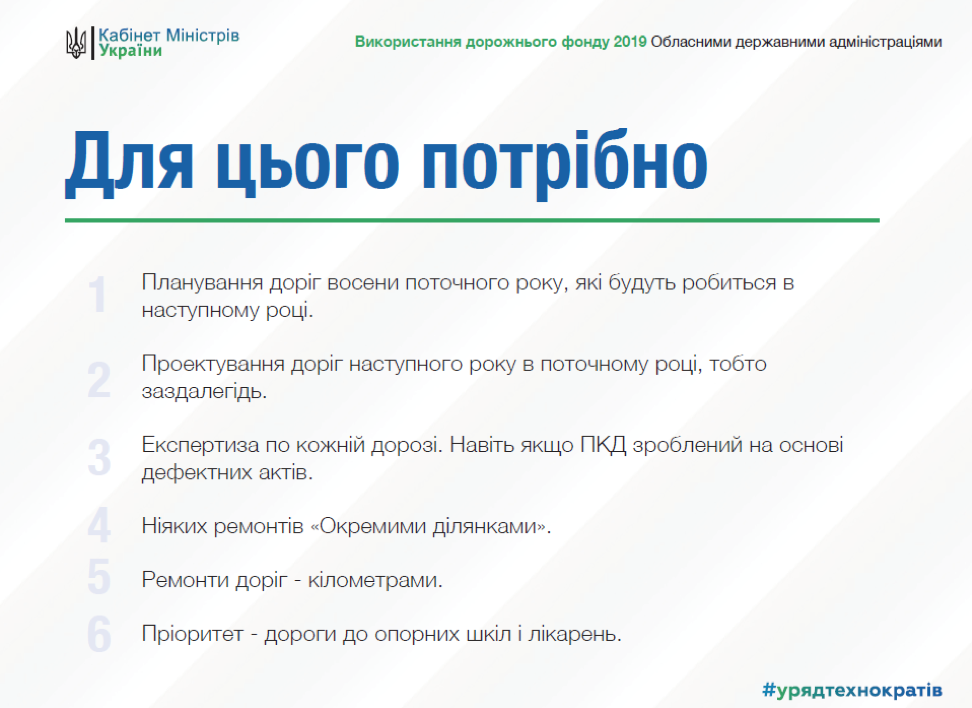 Кабінет Міністрів України

Використання дорожнього фонду 2019 Обласними державними адміністраціями

Для цього потрібно

1 Планування доріг восени поточного року, які будуть робиться в наступному році.

2 Проектування доріг наступного року в поточному році, тобто заздалегідь.

3 Експертиза по кожній дорозі. Навіть якщо ПКД зроблений на основі дефектних актів.

4 Ніяких ремонтів «Окремими ділянками».

5 Ремонти доріг - кілометрами.

6 Пріоритет - дороги до опорних шкіл і лікарень.

#урядтехнократів